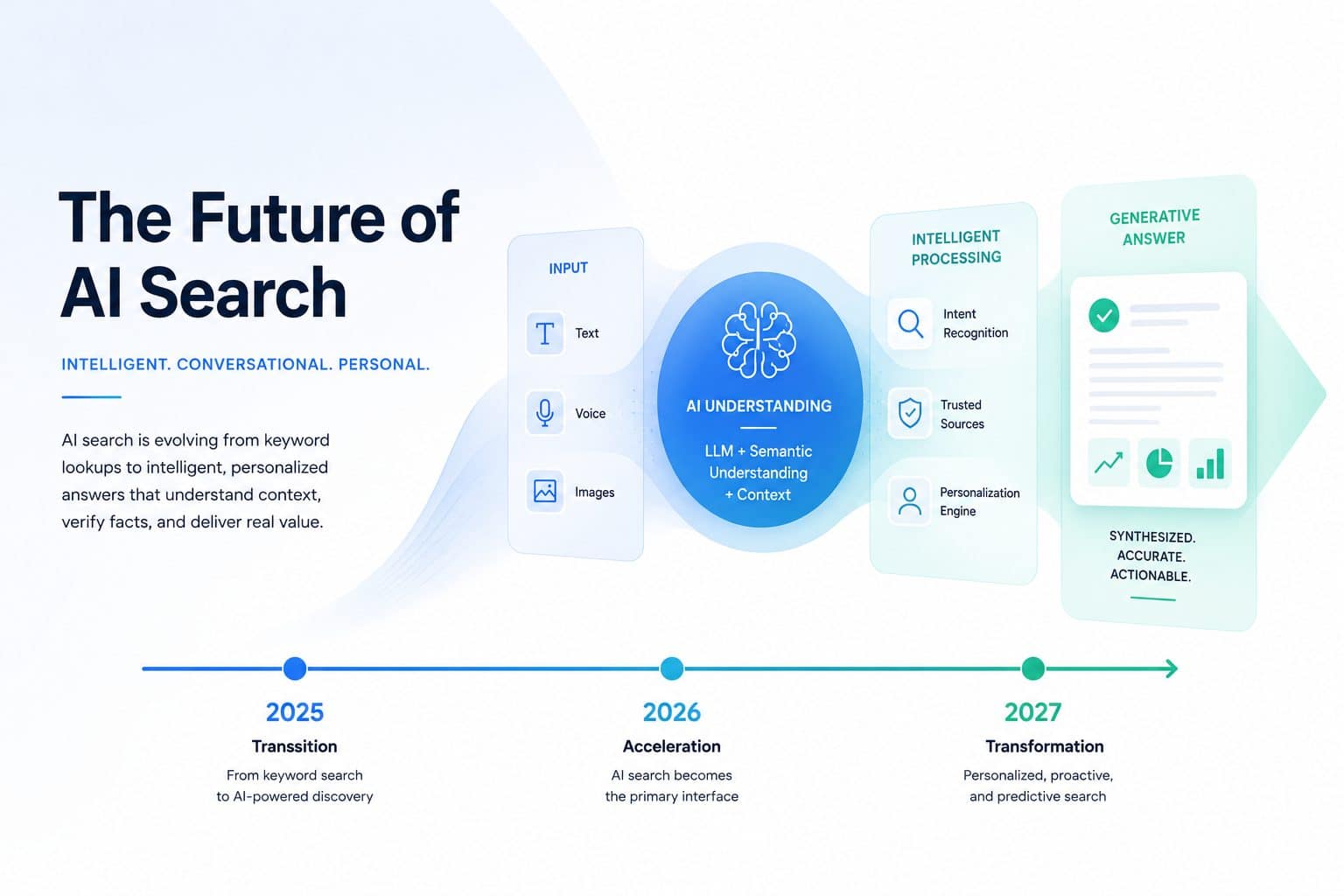 The Future of AI Search

INTELLIGENT. CONVERSATIONAL. PERSONAL.

AI search is evolving from keyword lookups to intelligent, personalized answers that understand context, verify facts, and deliver real value.

INPUT

Text

Voice

Images

AI UNDERSTANDING

LLM + Semantic Understanding + Context

INTELLIGENT PROCESSING

Intent Recognition

Trusted Sources

Personalization Engine

GENERATIVE ANSWER

SYNTHESIZED. ACCURATE. ACTIONABLE.

2025
Transsition
From keyword search to AI-powered discovery

2026
Acceleration
AI search becomes the primary interface

2027
Transformation
Personalized, proactive, and predictive search